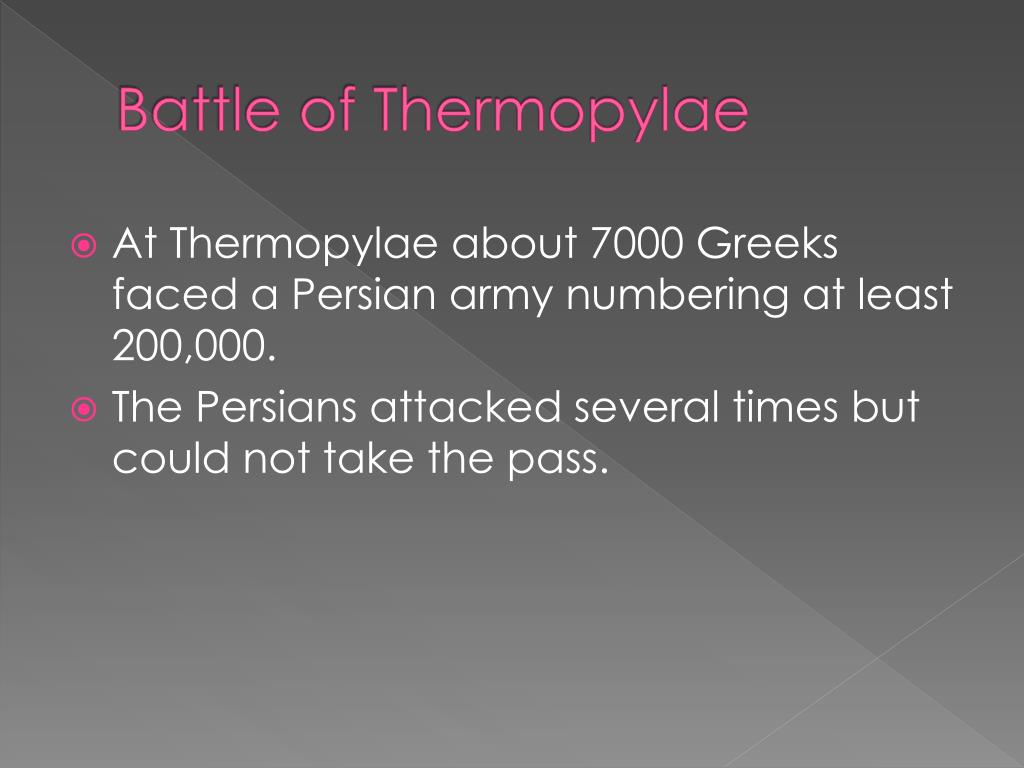 Battle of Thermopylae

At Thermopylae about 7000 Greeks faced a Persian army numbering at least 200,000.

The Persians attacked several times but could not take the pass.